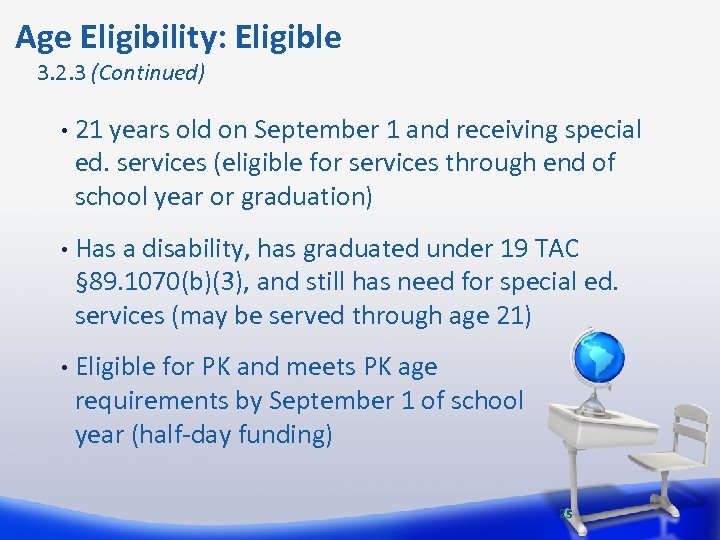 Age Eligibility: Eligible
3.2.3 (Continued)

• 21 years old on September 1 and receiving special ed. services (eligible for services through end of school year or graduation)

• Has a disability, has graduated under 19 TAC §89.1070(b)(3), and still has need for special ed. services (may be served through age 21)

• Eligible for PK and meets PK age requirements by September 1 of school year (half-day funding)

25